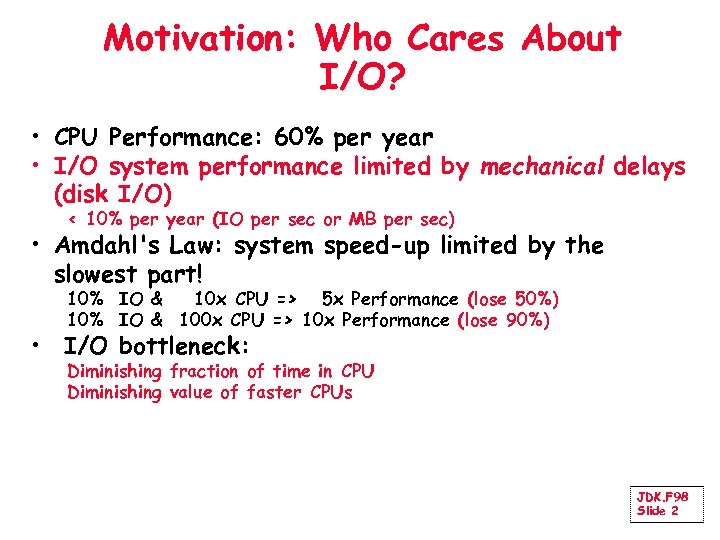 Motivation: Who Cares About I/O?

• CPU Performance: 60% per year
• I/O system performance limited by mechanical delays (disk I/O)
< 10% per year (IO per sec or MB per sec)
• Amdahl's Law: system speed-up limited by the slowest part!
10% IO & 10x CPU => 5x Performance (lose 50%)
10% IO & 100x CPU => 10x Performance (lose 90%)
• I/O bottleneck:
Diminishing fraction of time in CPU
Diminishing value of faster CPUs

JDK.F98
Slide 2